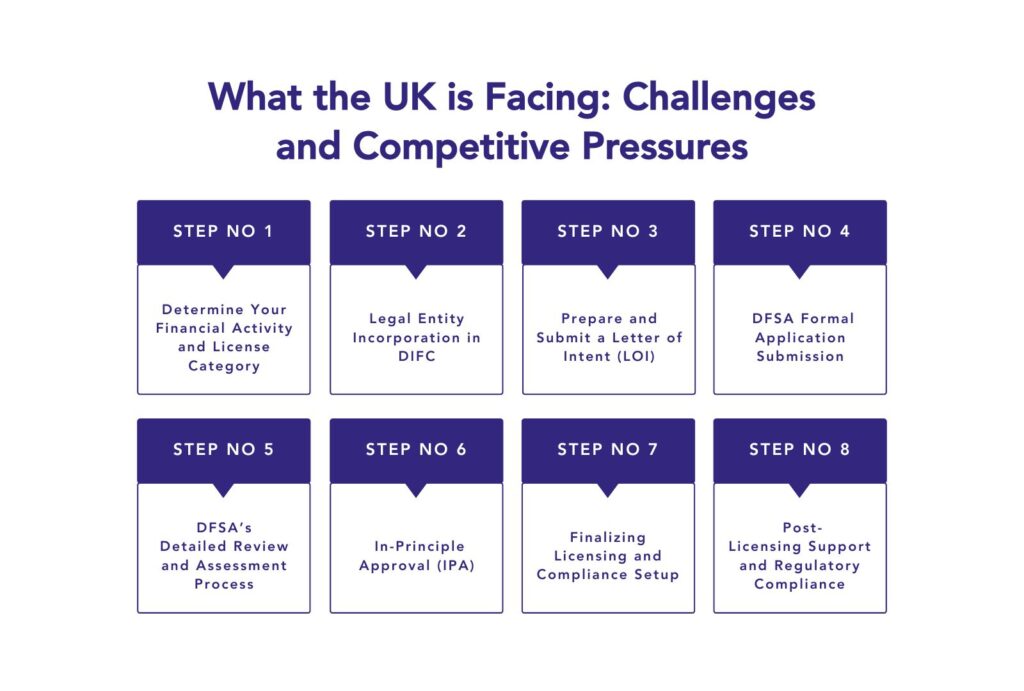 What the UK is Facing: Challenges and Competitive Pressures

STEP NO 1

Determine Your Financial Activity and License Category

STEP NO 2

Legal Entity Incorporation in DIFC

STEP NO 3

Prepare and Submit a Letter of Intent (LOI)

STEP NO 4

DFSA Formal Application Submission

STEP NO 5

DFSA's Detailed Review and Assessment Process

STEP NO 6

In-Principle Approval (IPA)

STEP NO 7

Finalizing Licensing and Compliance Setup

STEP NO 8

Post-Licensing Support and Regulatory Compliance